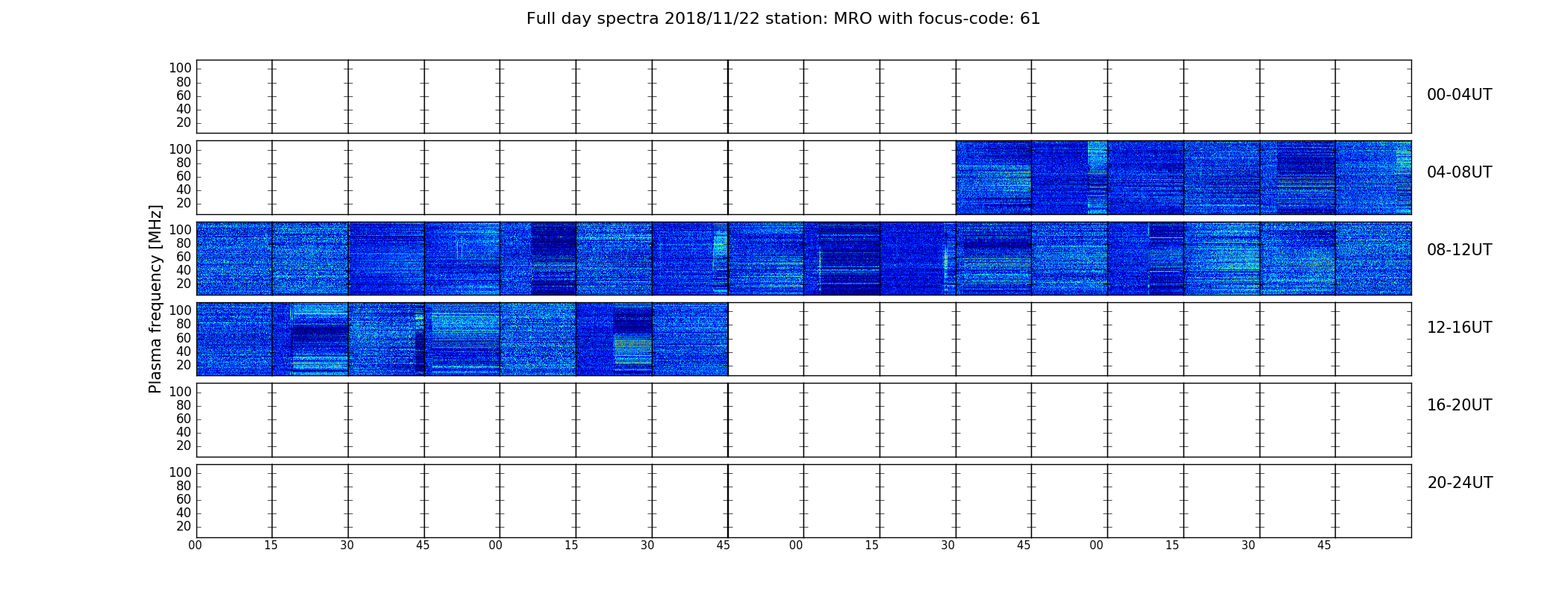 Full day spectra 2018/11/22 station: MRO with focus-code: 61

Plasma frequency [MHz]

100
80
60
40
20

00-04UT

100
80
60
40
20

04-08UT

100
80
60
40
20

08-12UT

100
80
60
40
20

12-16UT

100
80
60
40
20

16-20UT

100
80
60
40
20

20-24UT

00 15 30 45 00 15 30 45 00 15 30 45 00 15 30 45